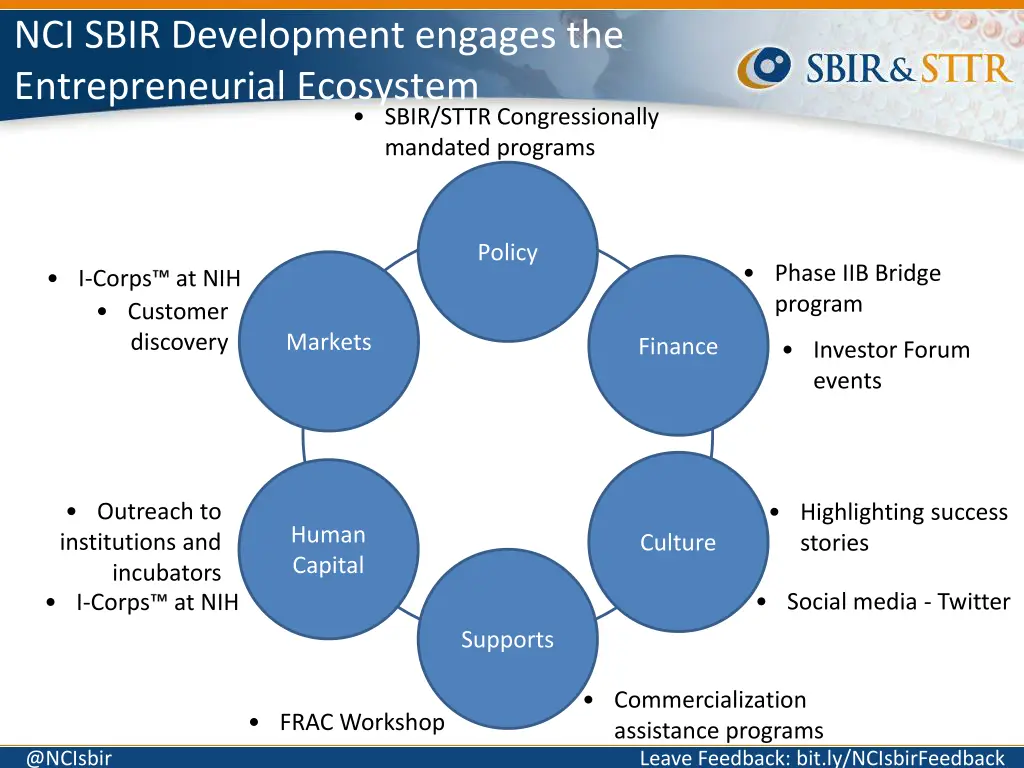 NCI SBIR Development engages the Entrepreneurial Ecosystem

SBIR&STTR

• SBIR/STTR Congressionally mandated programs

Policy

• I-Corps™ at NIH
• Customer discovery

Markets

Finance

• Phase IIB Bridge program
• Investor Forum events

• Outreach to institutions and incubators
• I-Corps™ at NIH

Human Capital

Culture

• Highlighting success stories
• Social media - Twitter

Supports

• FRAC Workshop

• Commercialization assistance programs

@NCIsbir

Leave Feedback: bit.ly/NCIsbirFeedback